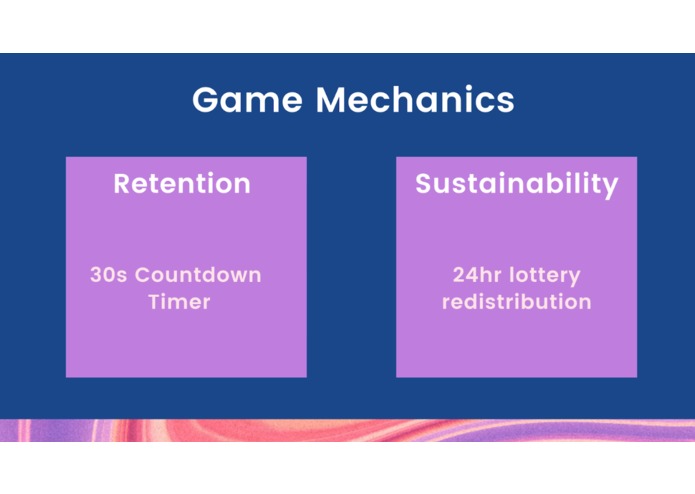 Game Mechanics

Retention

30s Countdown Timer

Sustainability

24hr lottery redistribution